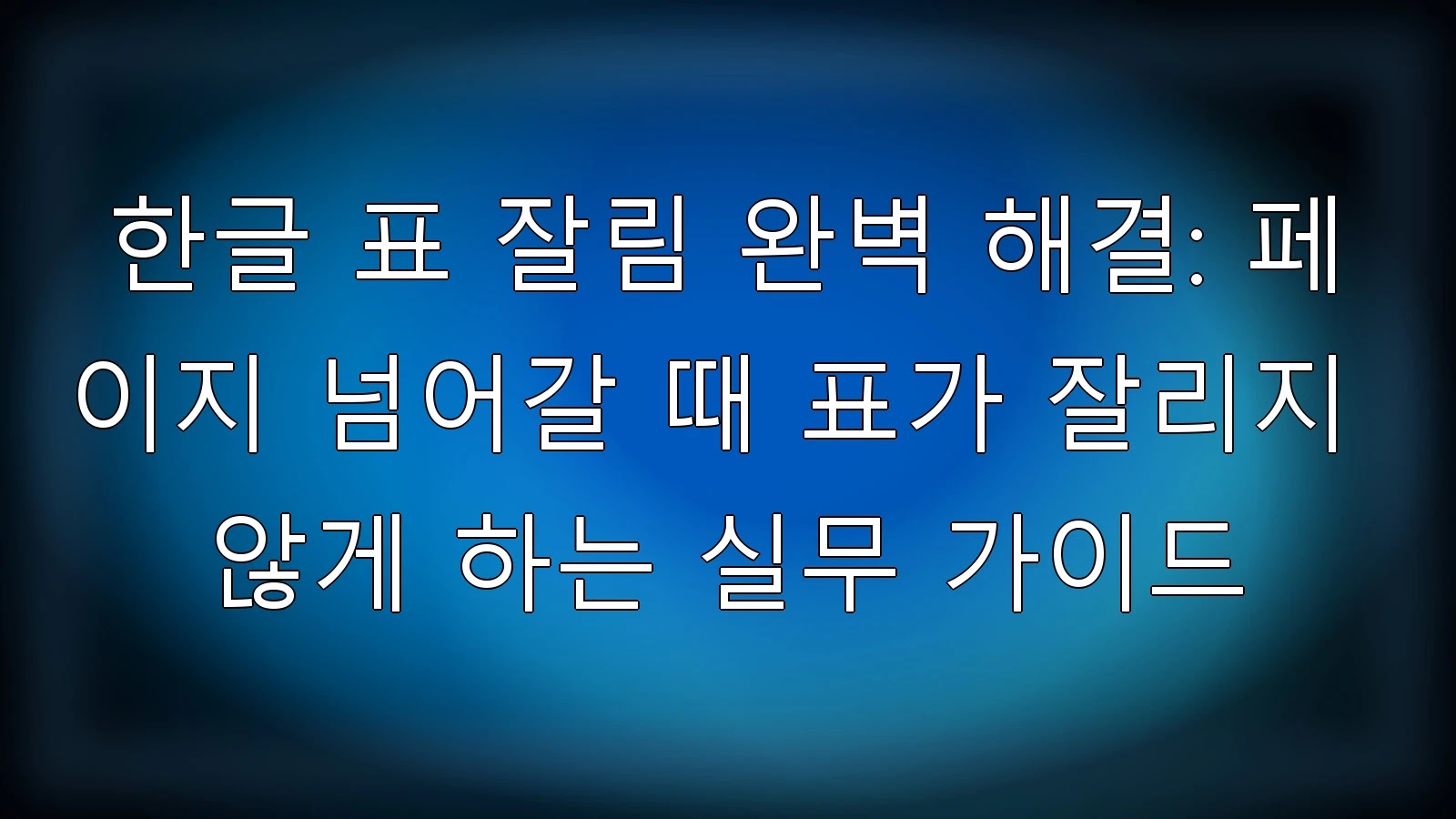 한글 표 잘림 완벽 해결: 페이지 넘어갈 때 표가 잘리지 않게 하는 실무 가이드